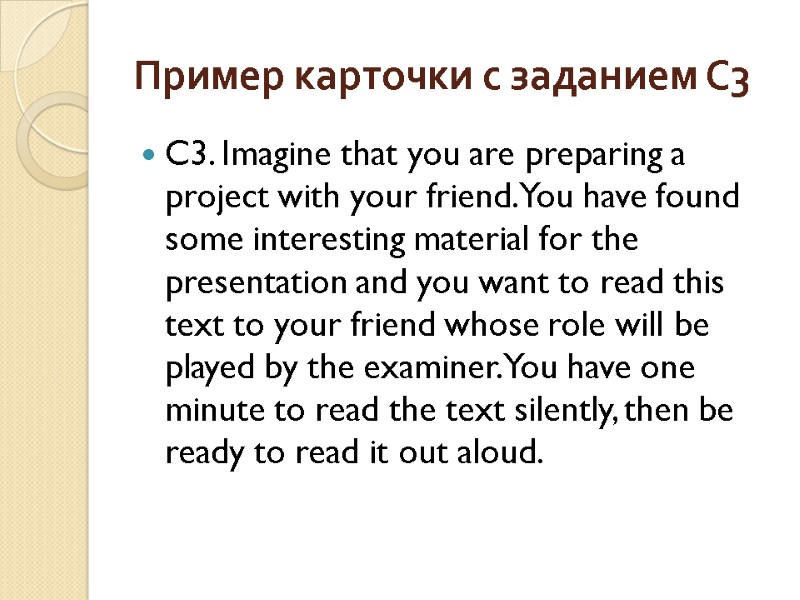 Пример карточки с заданием С3

C3. Imagine that you are preparing a project with your friend. You have found some interesting material for the presentation and you want to read this text to your friend whose role will be played by the examiner. You have one minute to read the text silently, then be ready to read it out aloud.